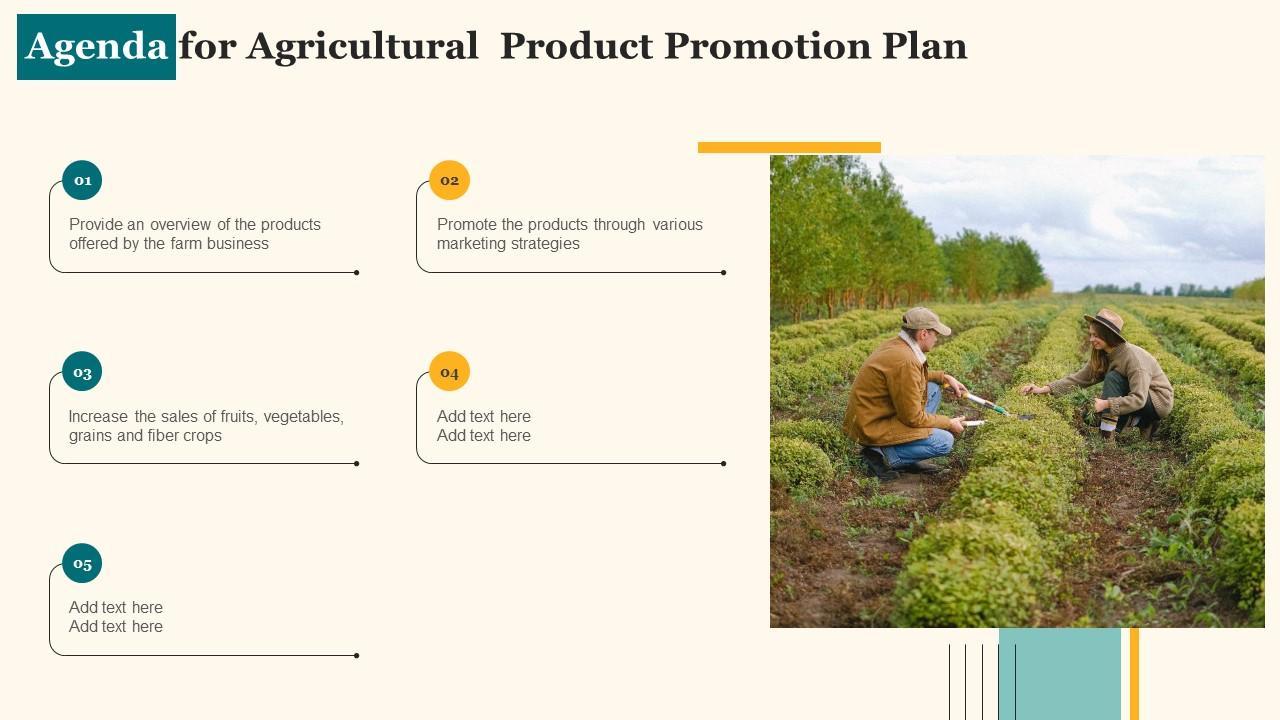 Agenda for Agricultural Product Promotion Plan

01
Provide an overview of the products offered by the farm business

02
Promote the products through various marketing strategies

03
Increase the sales of fruits, vegetables, grains and fiber crops

04
Add text here
Add text here

05
Add text here
Add text here